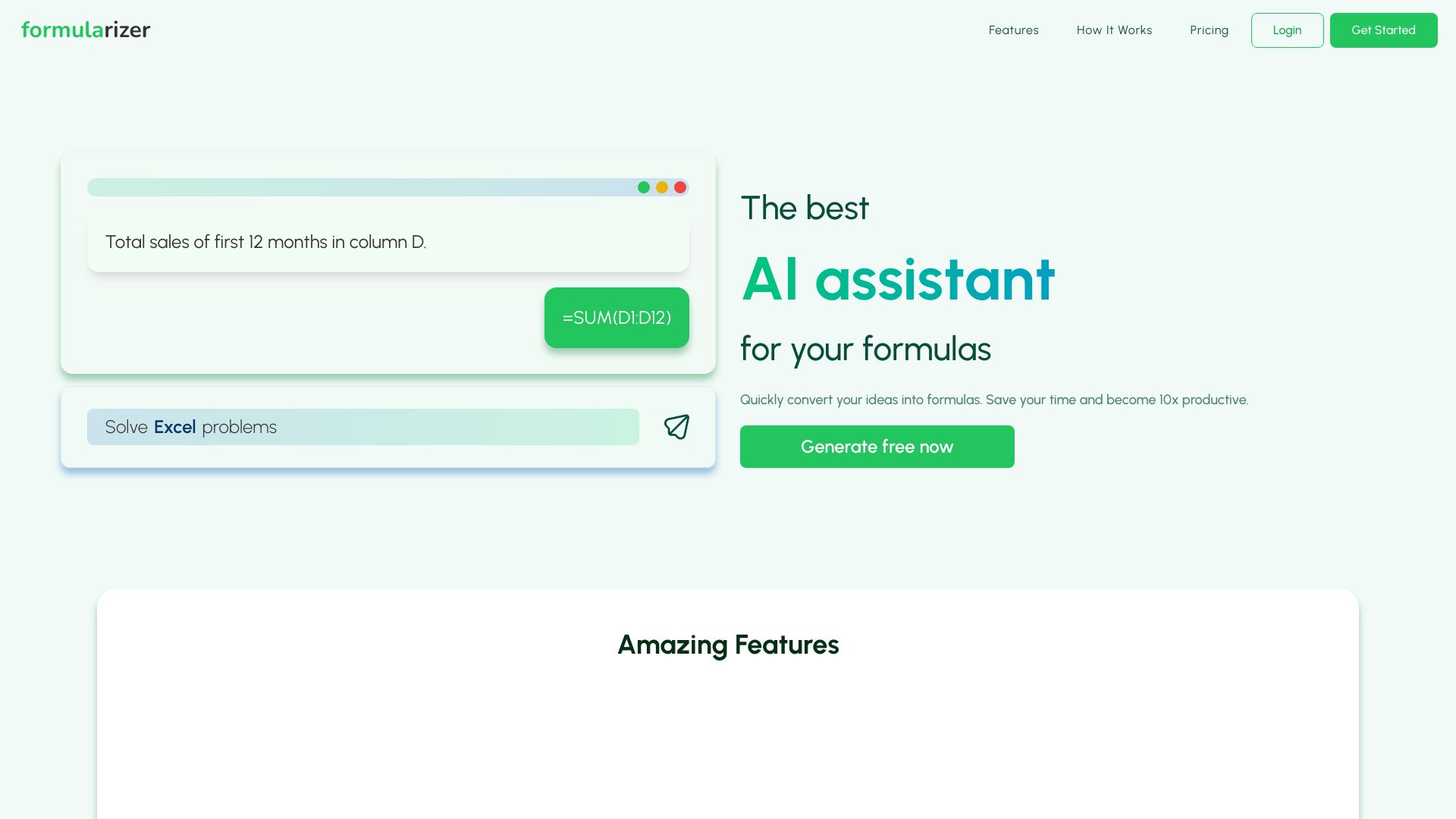 formularizer

Features How It Works Pricing Login Get Started

Total sales of first 12 months in column D.

=SUM(D1:D12)

Solve Excel problems

The best

AI assistant

for your formulas

Quickly convert your ideas into formulas. Save your time and become 10x productive.

Generate free now

Amazing Features